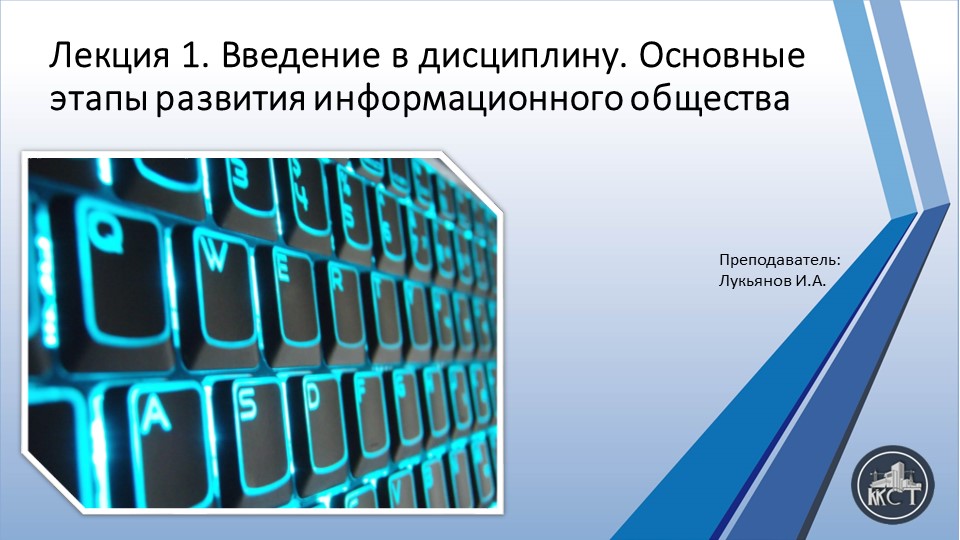 Лекция 1. Введение в дисциплину. Основные этапы развития информационного общества

Q W E R
A S D F

Преподаватель:
Лукьянов И.А.

ККСТ